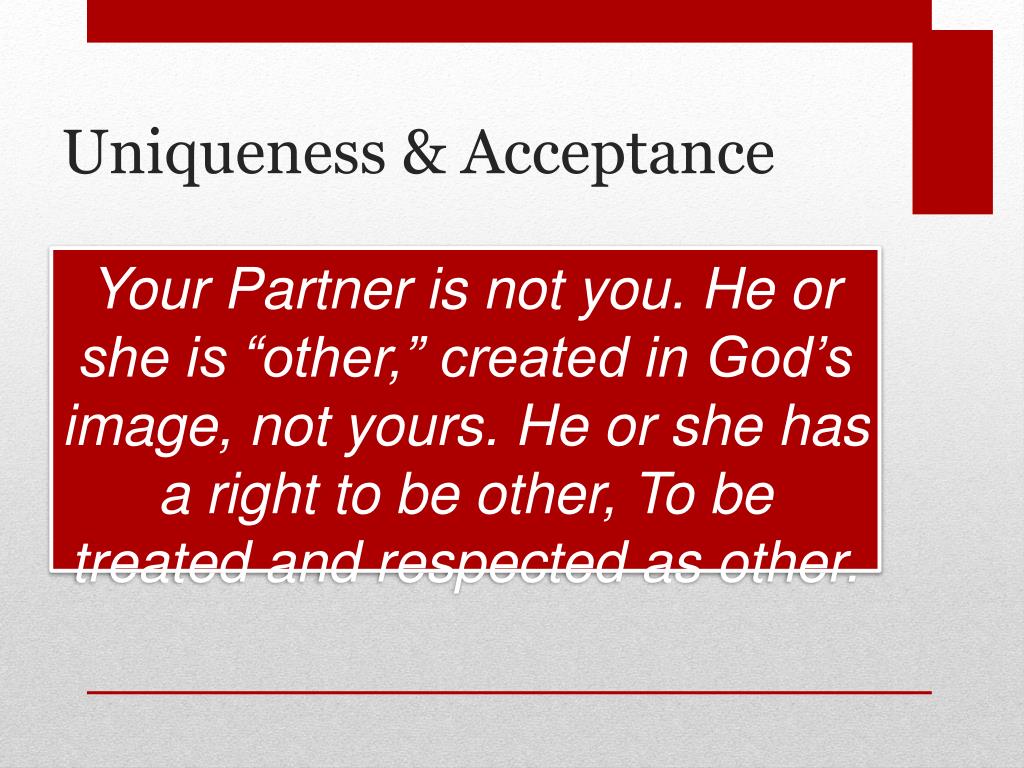 Uniqueness & Acceptance

Your Partner is not you. He or she is “other,” created in God’s image, not yours. He or she has a right to be other, To be treated and respected as other.